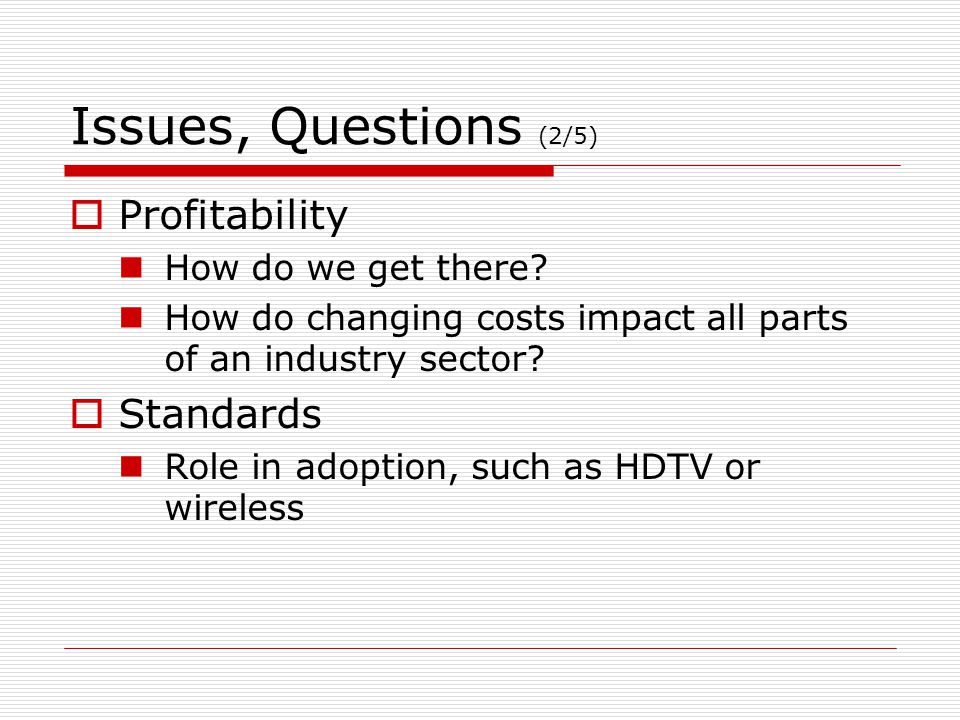 Issues, Questions (2/5)

Profitability

How do we get there?

How do changing costs impact all parts of an industry sector?

Standards

Role in adoption, such as HDTV or wireless